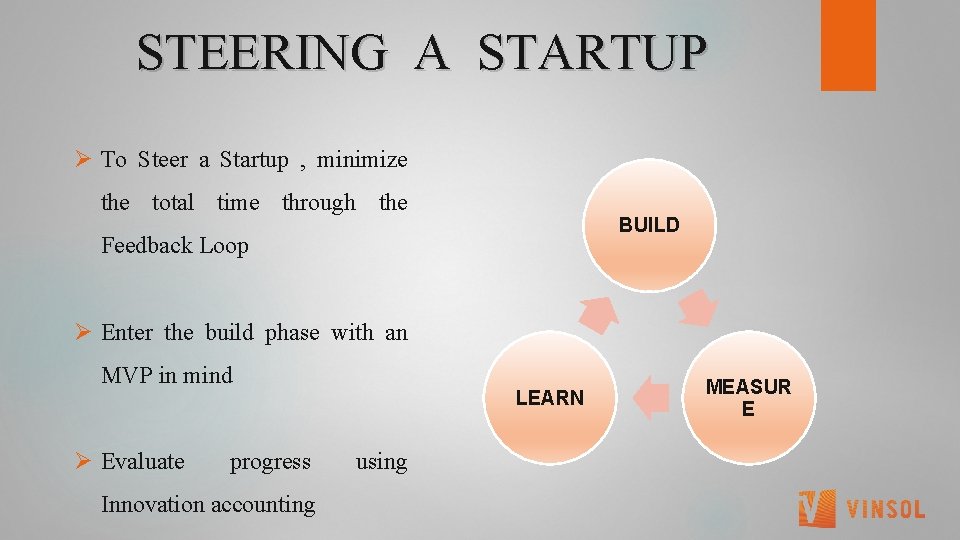 STEERING A STARTUP

➢ To Steer a Startup , minimize the total time through the Feedback Loop

➢ Enter the build phase with an MVP in mind

➢ Evaluate progress using Innovation accounting

BUILD

MEASUR E

LEARN

VINSOL